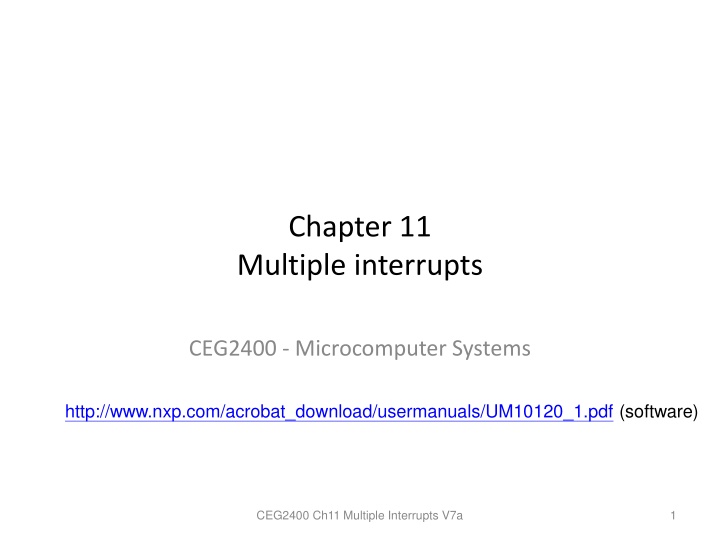 Chapter 11
Multiple interrupts

CEG2400 - Microcomputer Systems

http://www.nxp.com/acrobat_download/usermanuals/UM10120_1.pdf (software)

CEG2400 Ch11 Multiple Interrupts V7a

1